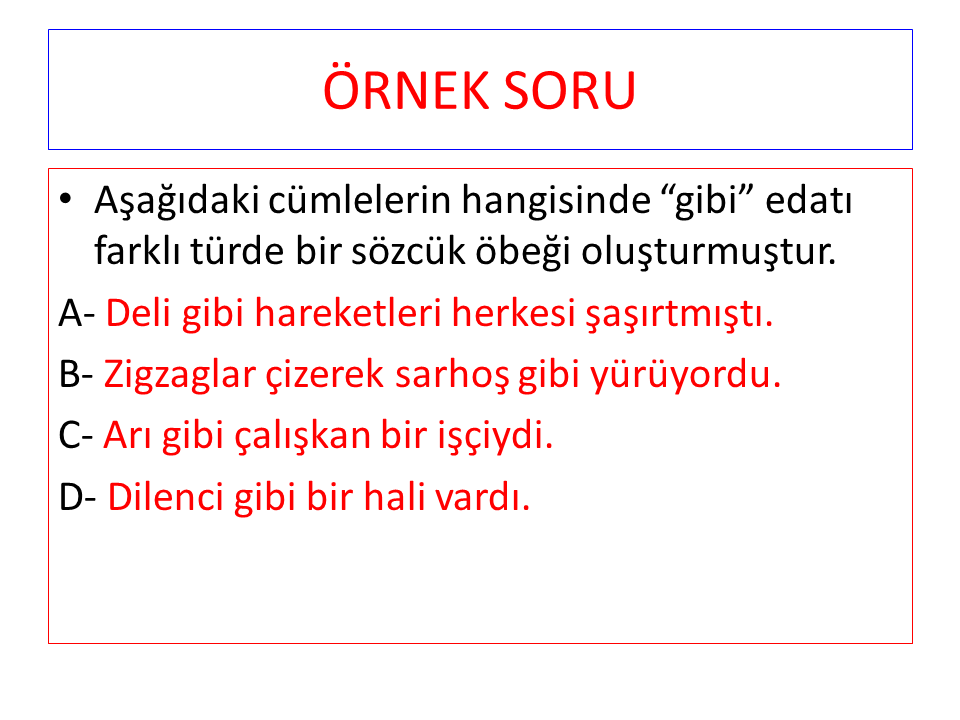 ÖRNEK SORU

• Aşağıdaki cümlelerin hangisinde “gibi” edatı farklı türde bir sözcük öbeği oluşturmuştur.

A- Deli gibi hareketleri herkesi şaşırtmıştı.

B- Zigzaglar çizerek sarhoş gibi yürüyordu.

C- Arı gibi çalışkan bir işçiydi.

D- Dilenci gibi bir hali vardı.